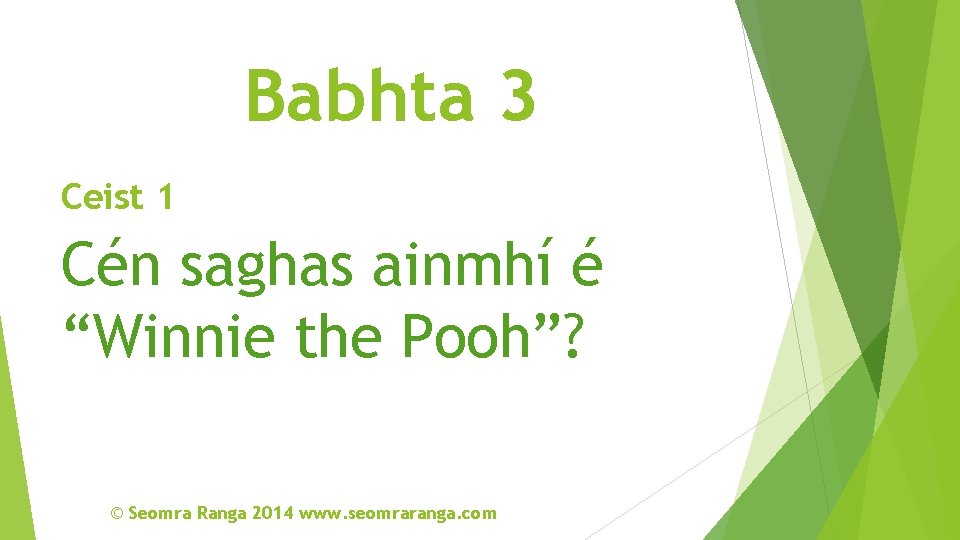 Babhta 3

Ceist 1

Cén saghas ainmhí é “Winnie the Pooh”?

© Seomra Ranga 2014 www.seomraranga.com